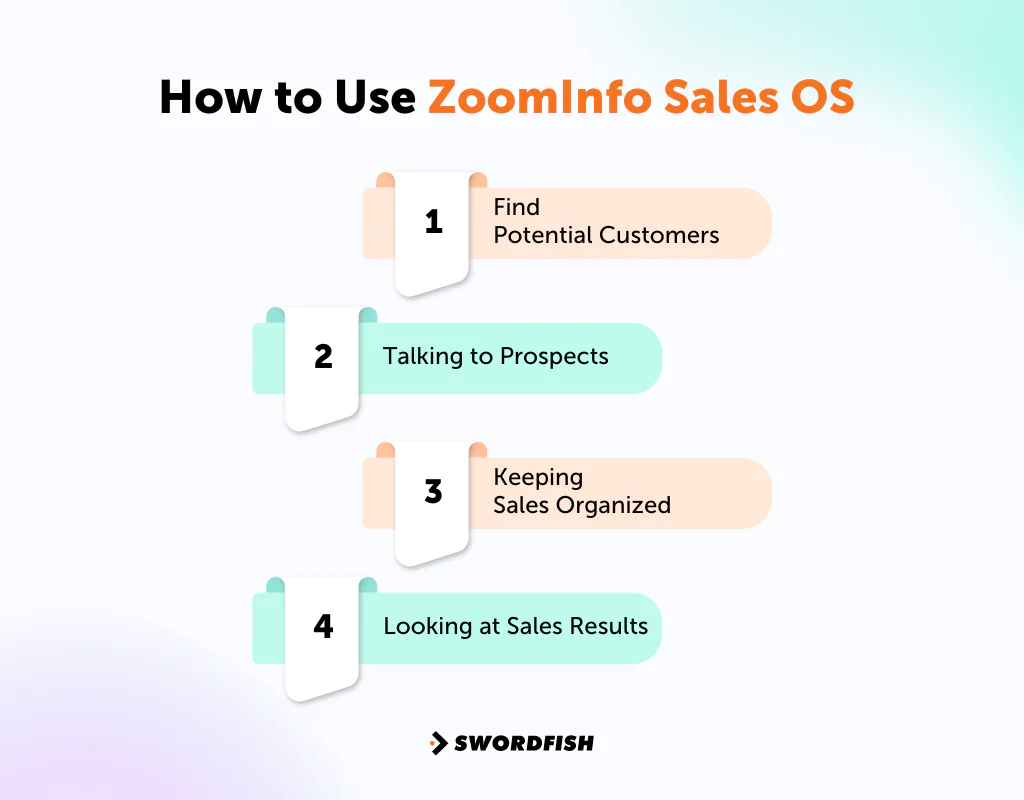 How to Use ZoomInfo Sales OS

1 Find Potential Customers

2 Talking to Prospects

3 Keeping Sales Organized

4 Looking at Sales Results

SWORDFISH